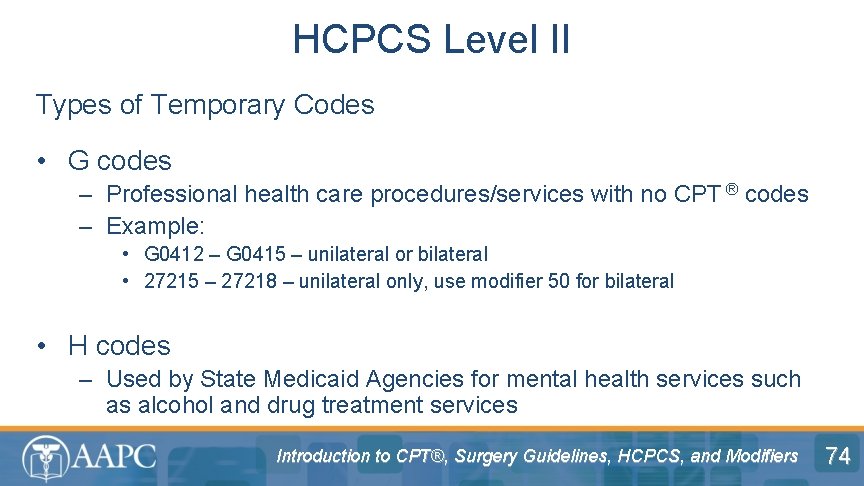 HCPCS Level II

Types of Temporary Codes

• G codes
– Professional health care procedures/services with no CPT ® codes
– Example:
• G0412 – G0415 – unilateral or bilateral
• 27215 – 27218 – unilateral only, use modifier 50 for bilateral

• H codes
– Used by State Medicaid Agencies for mental health services such as alcohol and drug treatment services

AAPC

Introduction to CPT®, Surgery Guidelines, HCPCS, and Modifiers

74